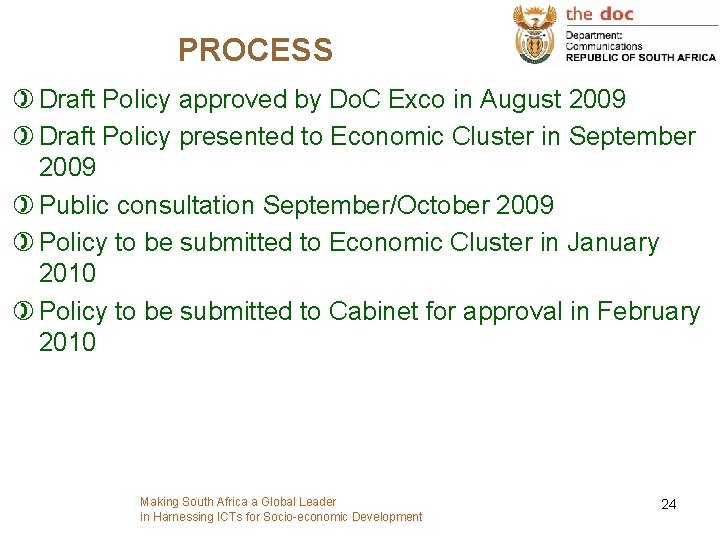 PROCESS

the doc
Department:
Communications
REPUBLIC OF SOUTH AFRICA

Draft Policy approved by DoC Exco in August 2009

Draft Policy presented to Economic Cluster in September 2009

Public consultation September/October 2009

Policy to be submitted to Economic Cluster in January 2010

Policy to be submitted to Cabinet for approval in February 2010

Making South Africa a Global Leader
in Harnessing ICTs for Socio-economic Development

24